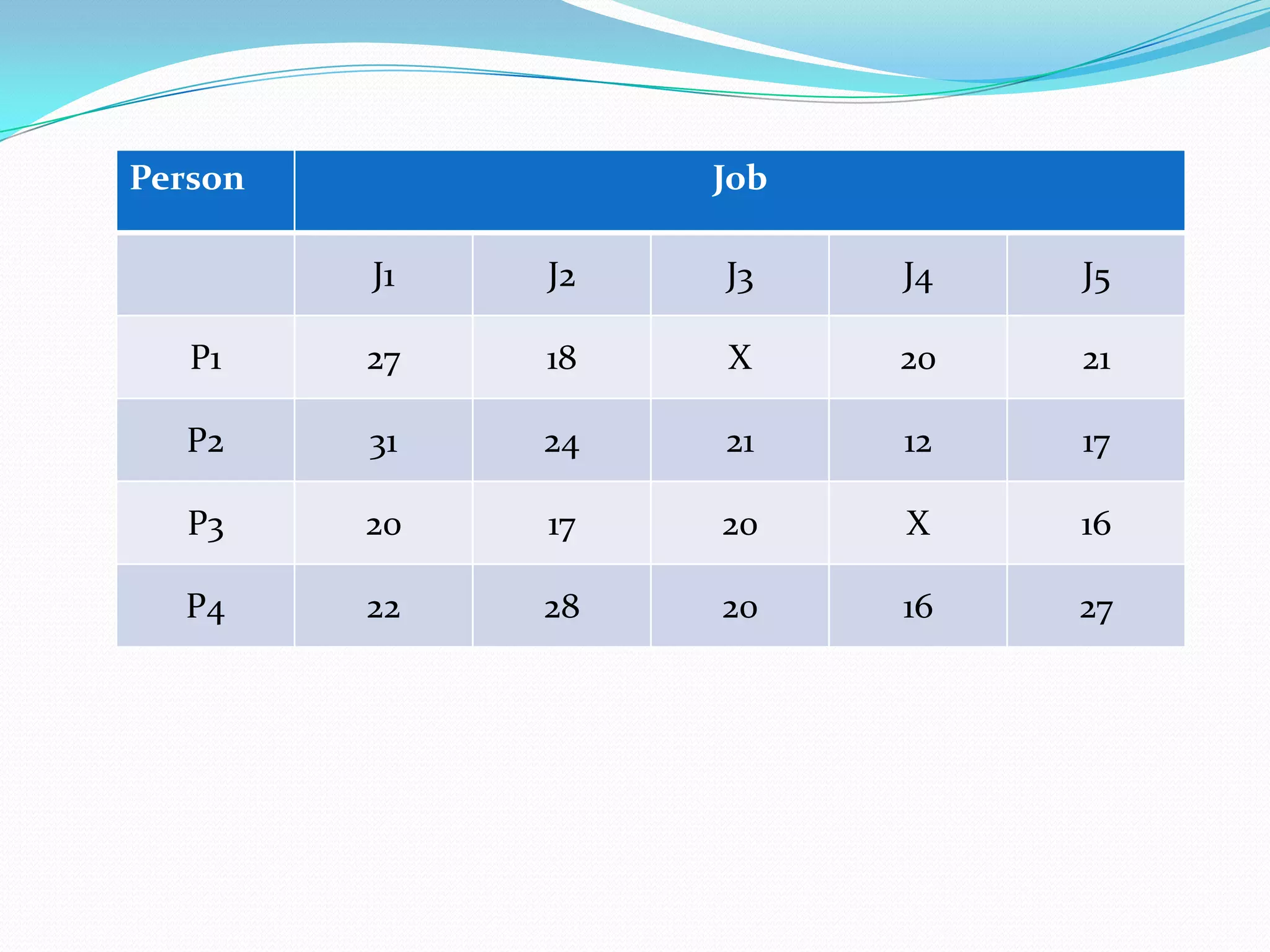 | Person | Job | | | | |
|---|---|---|---|---|---|
| | J1 | J2 | J3 | J4 | J5 |
| P1 | 27 | 18 | X | 20 | 21 |
| P2 | 31 | 24 | 21 | 12 | 17 |
| P3 | 20 | 17 | 20 | X | 16 |
| P4 | 22 | 28 | 20 | 16 | 27 |